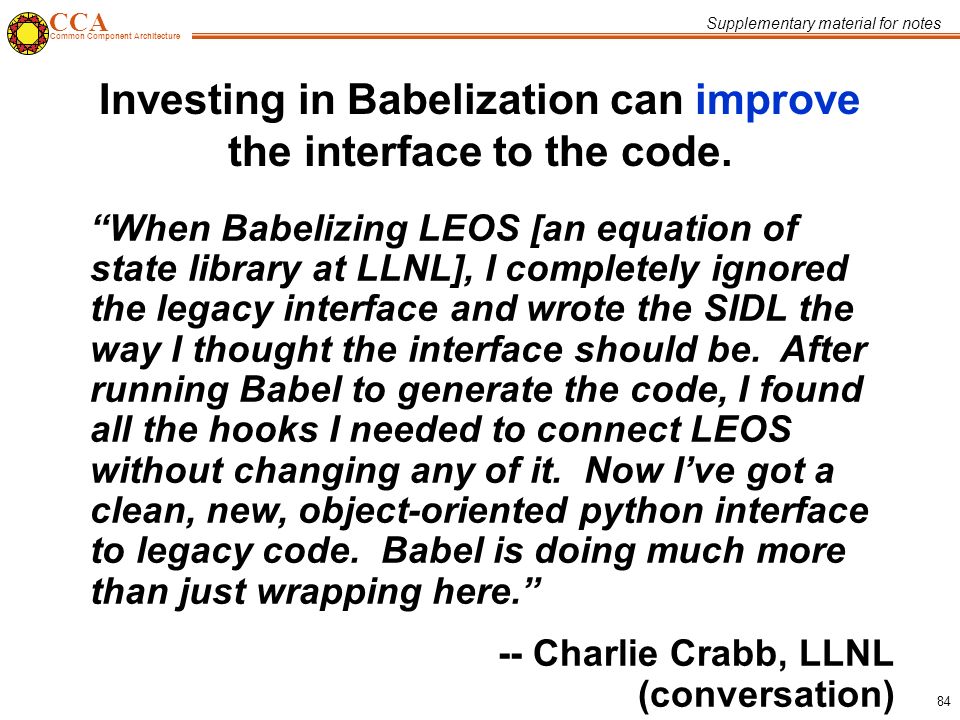 CCA
Common Component Architecture

Supplementary material for notes

Investing in Babelization can improve the interface to the code.

“When Babelizing LEOS [an equation of state library at LLNL], I completely ignored the legacy interface and wrote the SIDL the way I thought the interface should be. After running Babel to generate the code, I found all the hooks I needed to connect LEOS without changing any of it. Now I’ve got a clean, new, object-oriented python interface to legacy code. Babel is doing much more than just wrapping here.”

-- Charlie Crabb, LLNL (conversation)

84